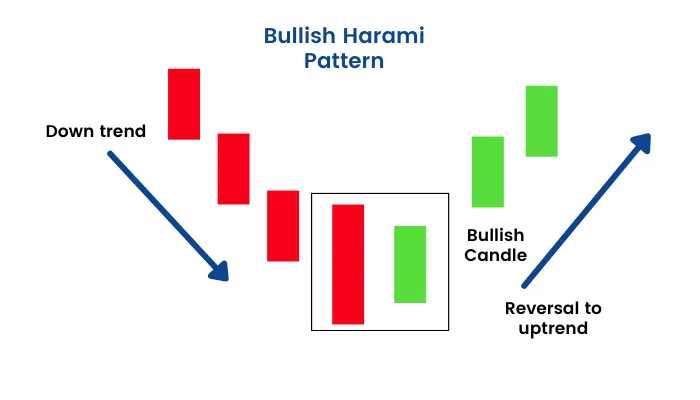 Bullish Harami Pattern

Down trend

Bullish Candle

Reversal to uptrend